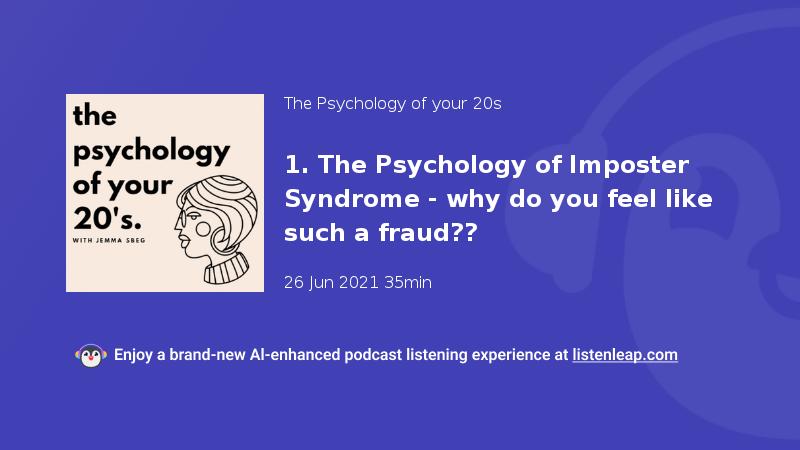 the psychology of your 20's.

WITH JEMMA SBEG

The Psychology of your 20s

1. The Psychology of Imposter Syndrome - why do you feel like such a fraud??

26 Jun 2021 35min

Enjoy a brand-new AI-enhanced podcast listening experience at listenleap.com